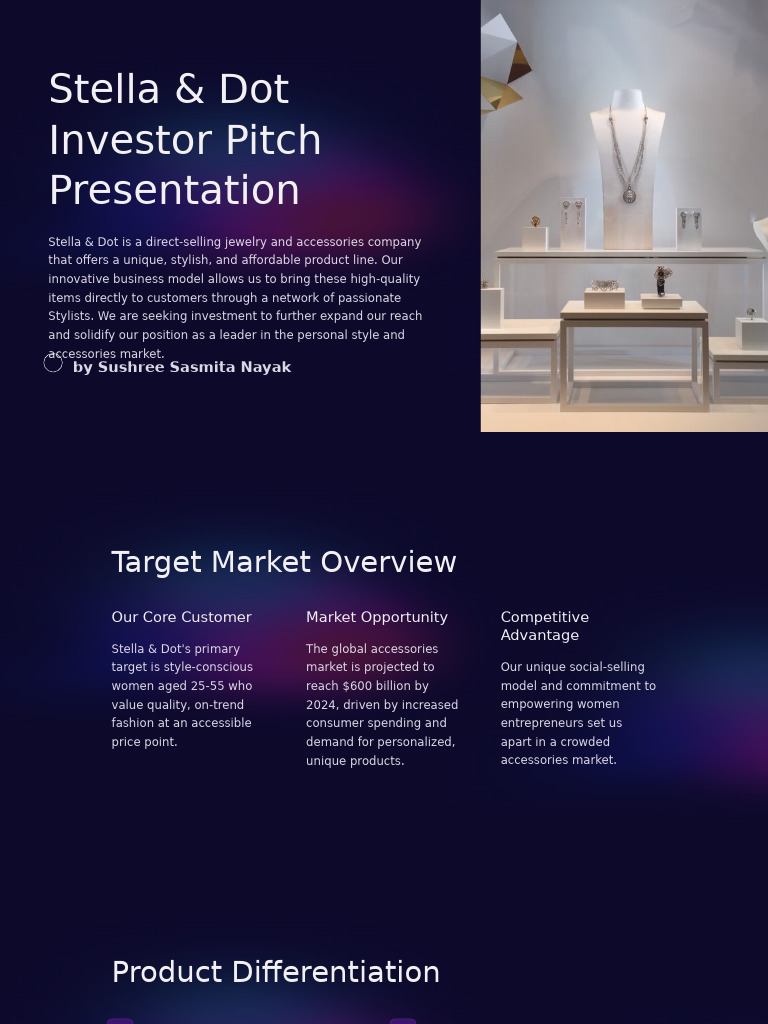 Stella & Dot Investor Pitch Presentation

Stella & Dot is a direct-selling jewelry and accessories company that offers a unique, stylish, and affordable product line. Our innovative business model allows us to bring these high-quality items directly to customers through a network of passionate Stylists. We are seeking investment to further expand our reach and solidify our position as a leader in the personal style and accessories market.

by Sushree Sasmita Nayak

Target Market Overview

Our Core Customer

Stella & Dot's primary target is style-conscious women aged 25-55 who value quality, on-trend fashion at an accessible price point.

Market Opportunity

The global accessories market is projected to reach $600 billion by 2024, driven by increased consumer spending and demand for personalized, unique products.

Competitive Advantage

Our unique social-selling model and commitment to empowering women entrepreneurs set us apart in a crowded accessories market.

Product Differentiation